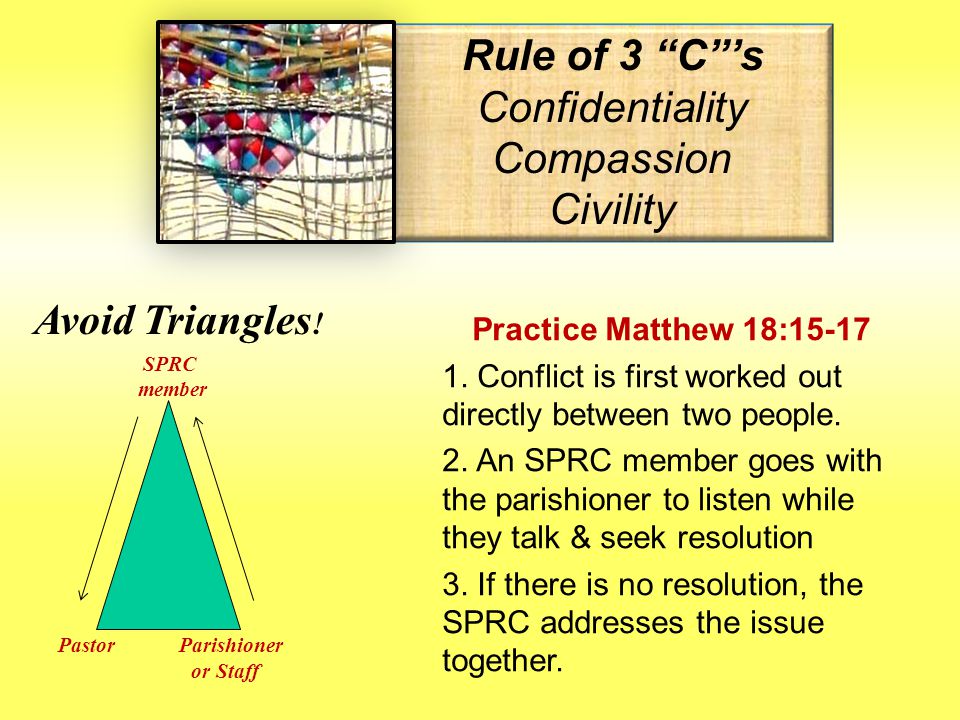 Rule of 3 “C”’s
Confidentiality
Compassion
Civility

Avoid Triangles!

SPRC member

Pastor

Parishioner or Staff

Practice Matthew 18:15-17

1. Conflict is first worked out directly between two people.

2. An SPRC member goes with the parishioner to listen while they talk & seek resolution

3. If there is no resolution, the SPRC addresses the issue together.